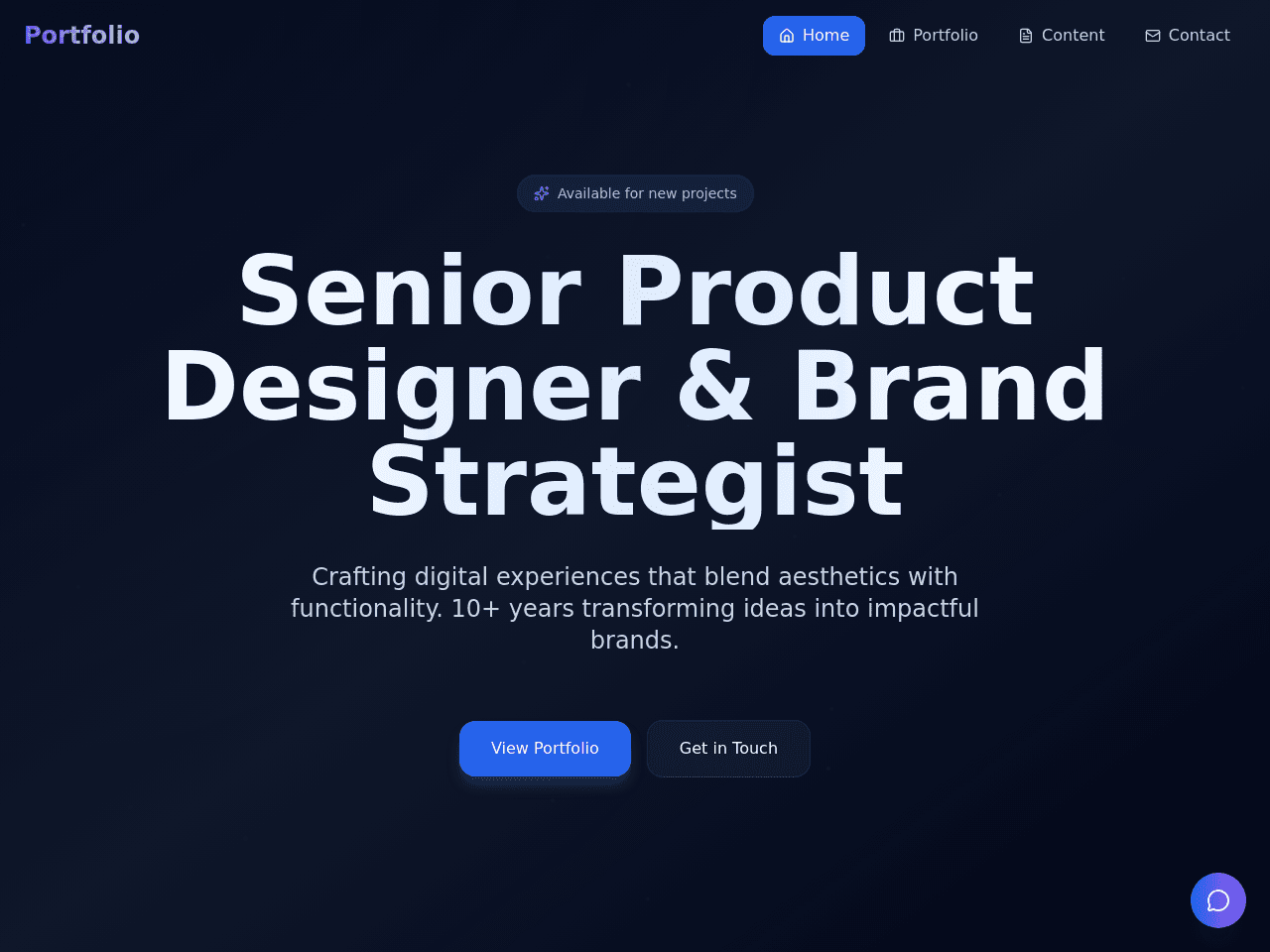 Portfolio

Home Portfolio Content Contact

Available for new projects

Senior Product Designer & Brand Strategist

Crafting digital experiences that blend aesthetics with functionality. 10+ years transforming ideas into impactful brands.

View Portfolio Get in Touch